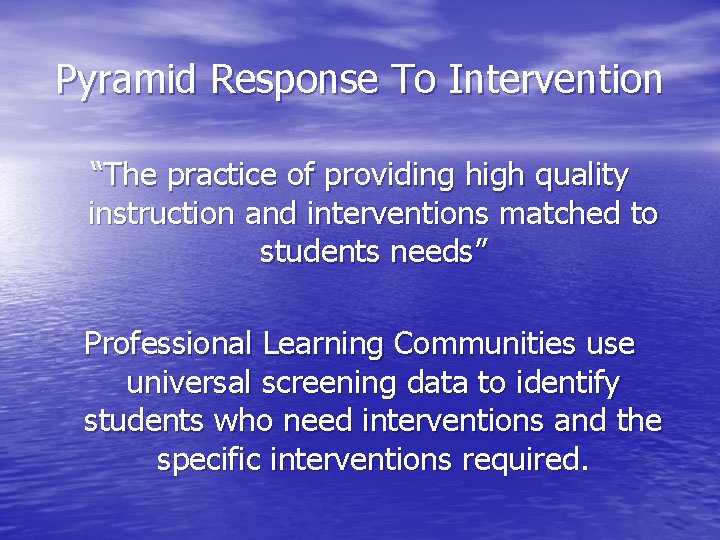 Pyramid Response To Intervention

“The practice of providing high quality instruction and interventions matched to students needs”

Professional Learning Communities use universal screening data to identify students who need interventions and the specific interventions required.